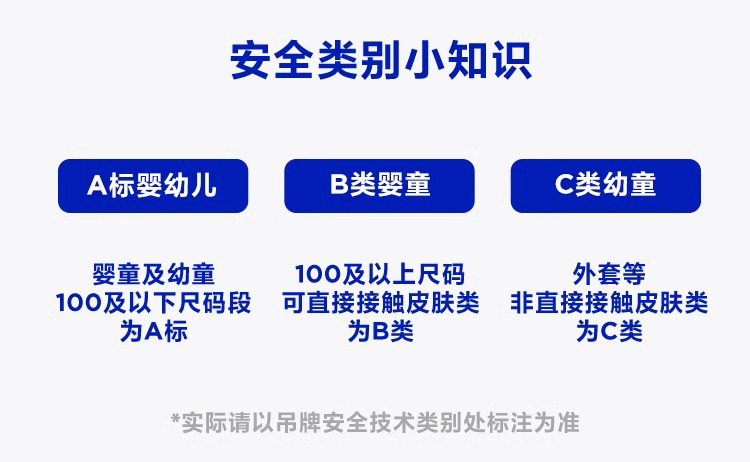 安全类别小知识

A标婴幼儿

婴童及幼童
100及以下尺码段
为A标

B类婴童

100及以上尺码
可直接接触皮肤类
为B类

C类幼童

外套等
非直接接触皮肤类
为C类

*实际请以吊牌安全技术类别处标注为准